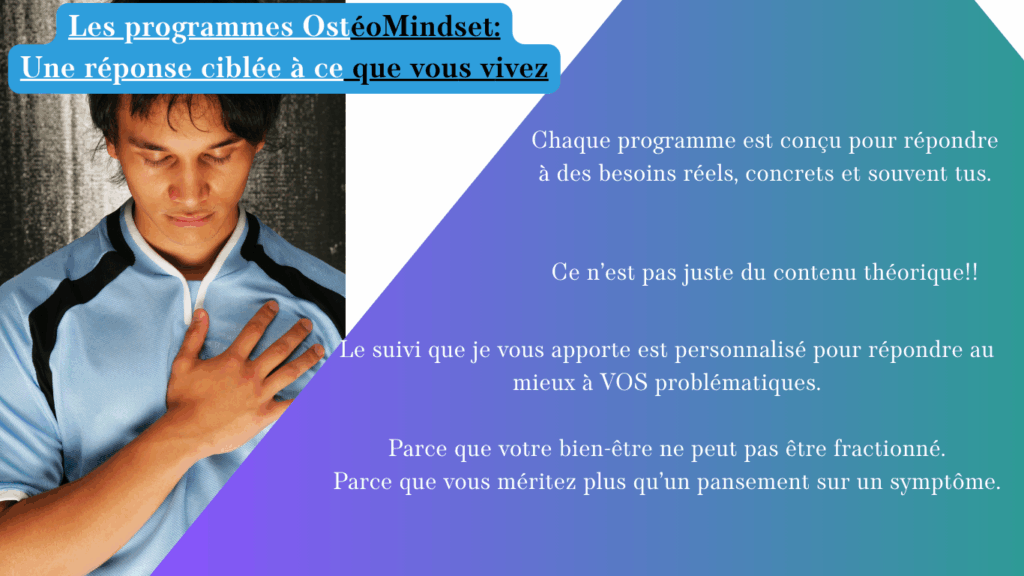 Les programmes OstéoMindset:
Une réponse ciblée à ce que vous vivez

Chaque programme est conçu pour répondre à des besoins réels, concrets et souvent tus.

Ce n'est pas juste du contenu théorique!!

Le suivi que je vous apporte est personnalisé pour répondre au mieux à VOS problématiques.

Parce que votre bien-être ne peut pas être fractionné.
Parce que vous méritez plus qu'un pansement sur un symptôme.